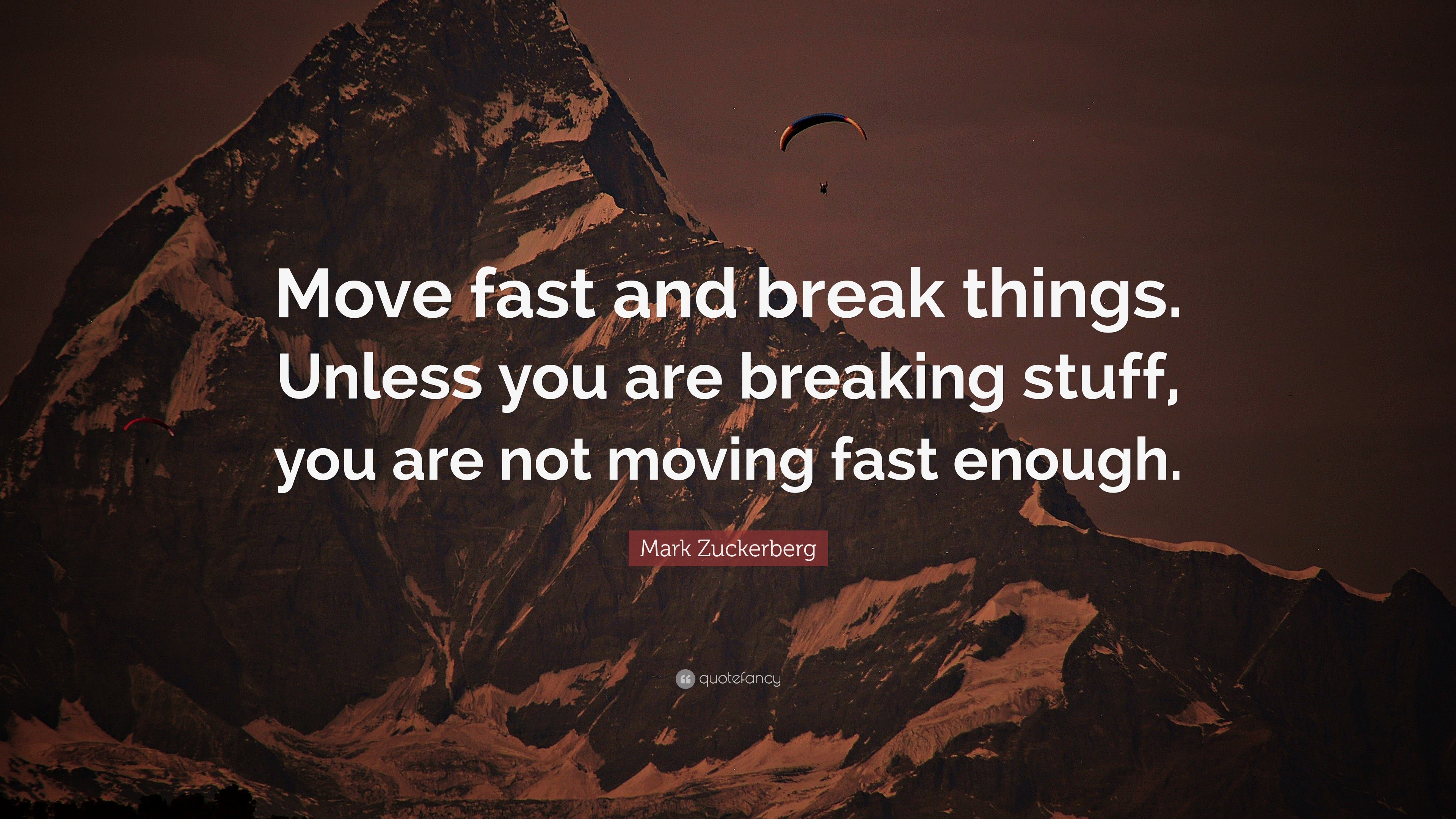 Move fast and break things. Unless you are breaking stuff, you are not moving fast enough.

Mark Zuckerberg

quotefancy